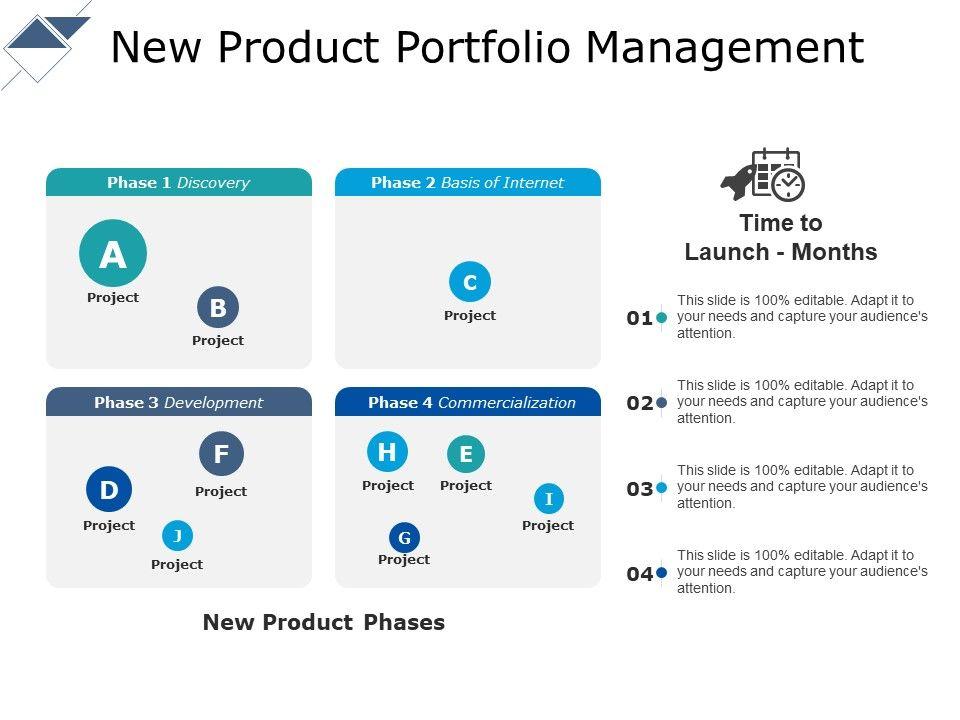 New Product Portfolio Management

Phase 1 Discovery

A
Project

B
Project

Phase 2 Basis of Internet

C
Project

Phase 3 Development

F
Project

D
Project

J
Project

Phase 4 Commercialization

H
Project

E
Project

I
Project

G
Project

New Product Phases

Time to Launch - Months

01 This slide is 100% editable. Adapt it to your needs and capture your audience's attention.

02 This slide is 100% editable. Adapt it to your needs and capture your audience's attention.

03 This slide is 100% editable. Adapt it to your needs and capture your audience's attention.

04 This slide is 100% editable. Adapt it to your needs and capture your audience's attention.